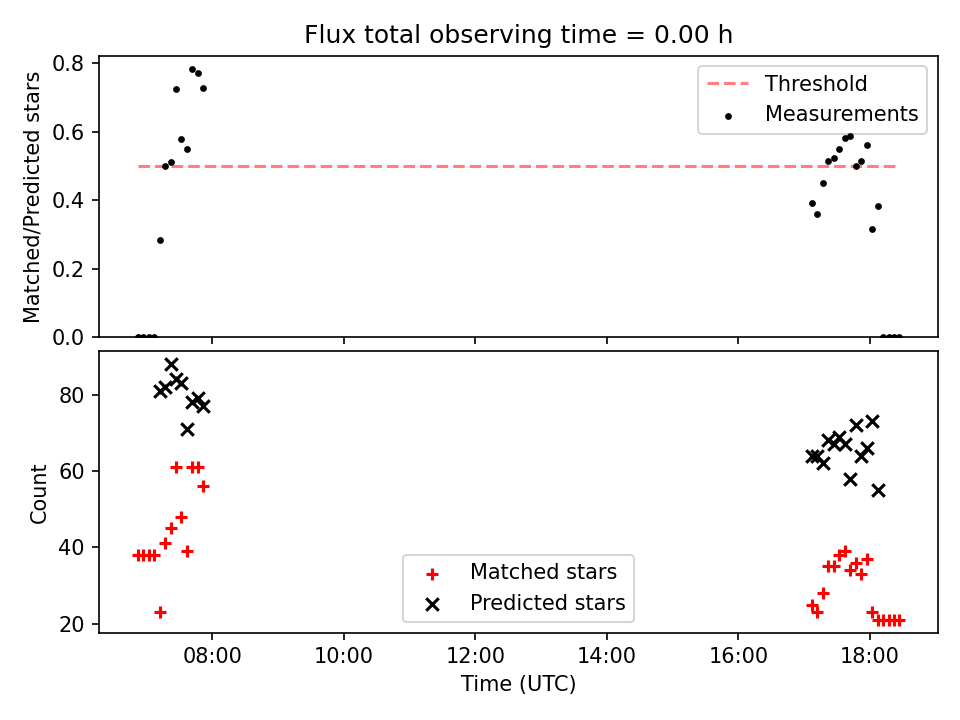 Flux total observing time = 0.00 h

Matched/Predicted stars

0.8
0.6
0.4
0.2
0.0

Threshold
Measurements

Count

80
60
40
20

Matched stars
Predicted stars

08:00
10:00
12:00
14:00
16:00
18:00

Time (UTC)